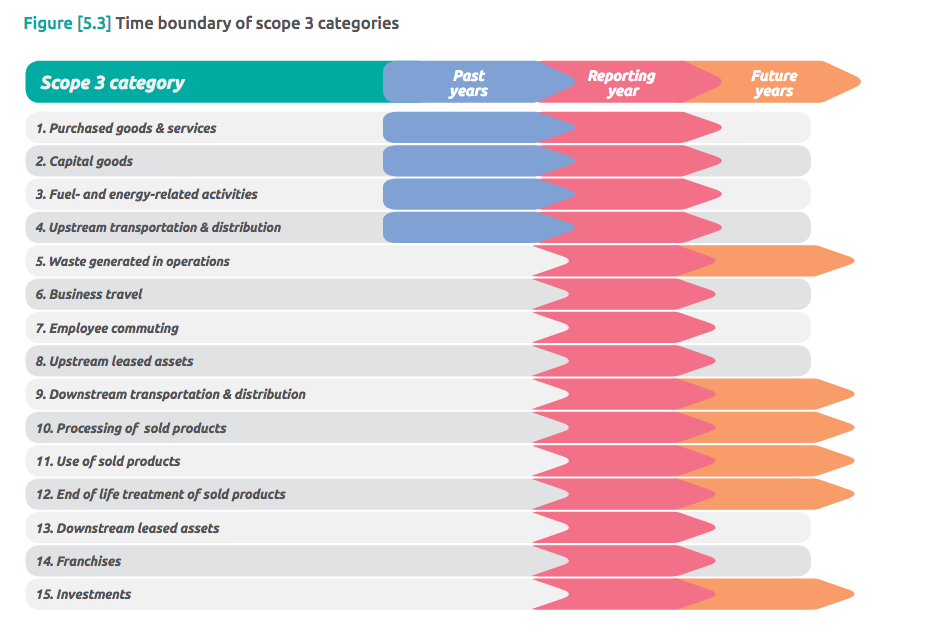 Figure [5.3] Time boundary of scope 3 categories

Scope 3 category

Past years

Reporting year

Future years

1. Purchased goods & services

2. Capital goods

3. Fuel- and energy-related activities

4. Upstream transportation & distribution

5. Waste generated in operations

6. Business travel

7. Employee commuting

8. Upstream leased assets

9. Downstream transportation & distribution

10. Processing of sold products

11. Use of sold products

12. End of life treatment of sold products

13. Downstream leased assets

14. Franchises

15. Investments